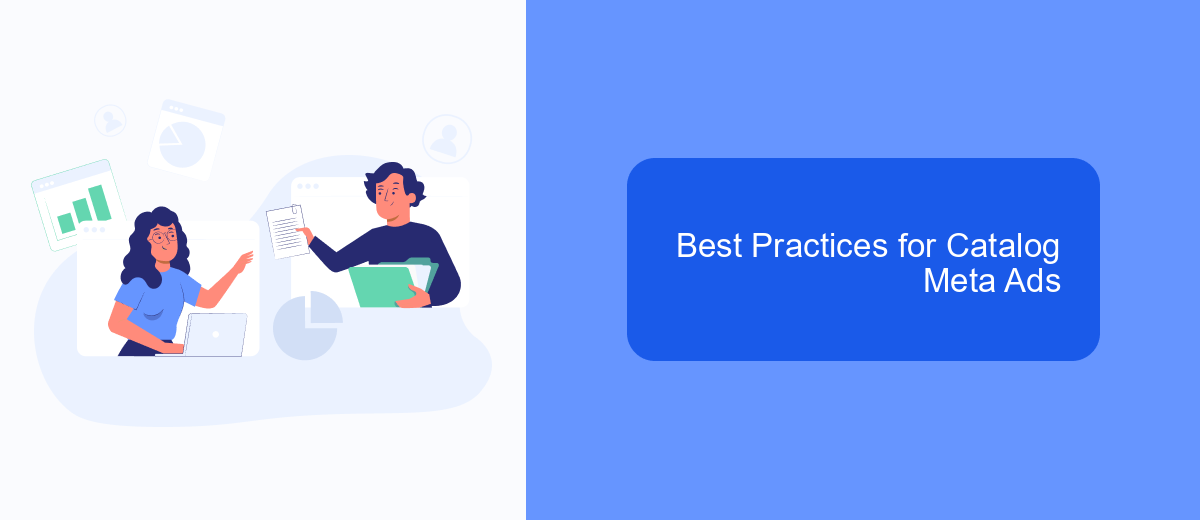 Best Practices for Catalog Meta Ads